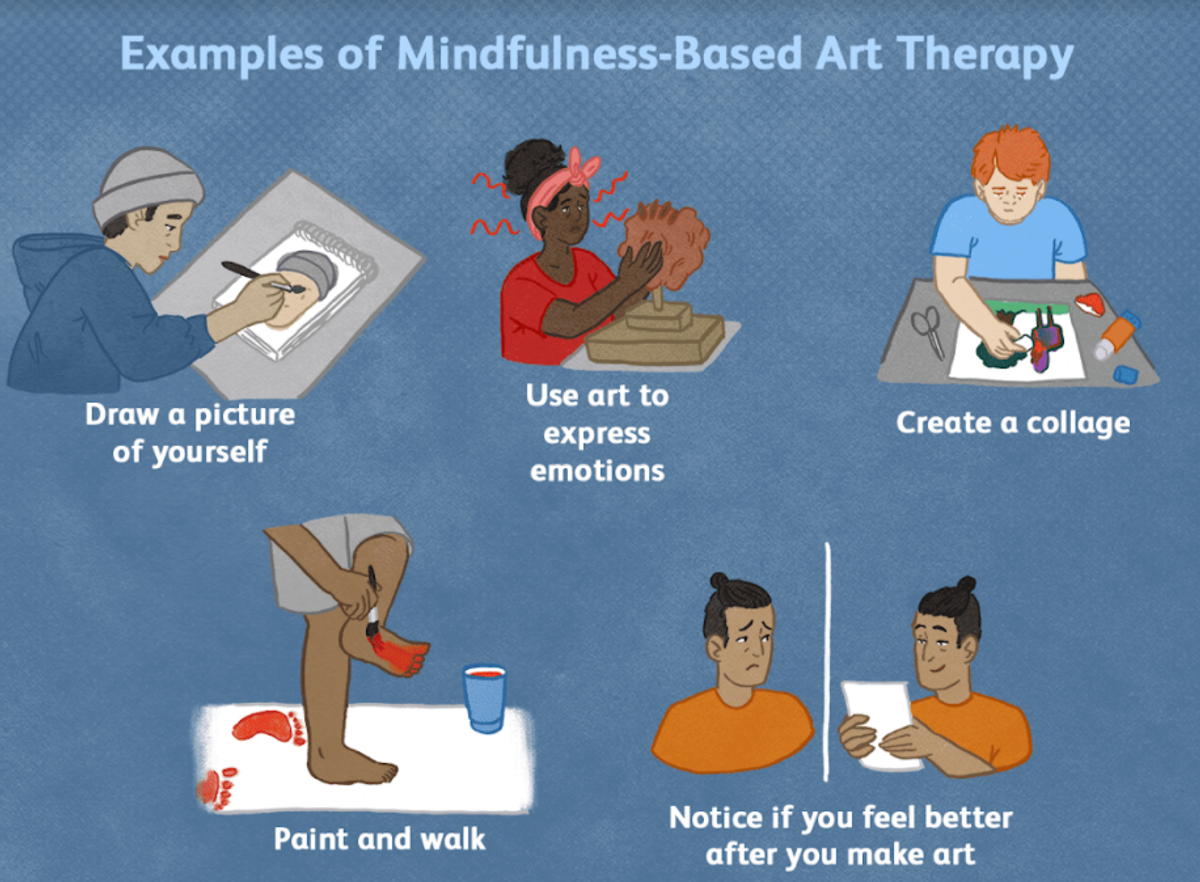 Examples of Mindfulness-Based Art Therapy

Draw a picture of yourself

Use art to express emotions

Create a collage

Paint and walk

Notice if you feel better after you make art